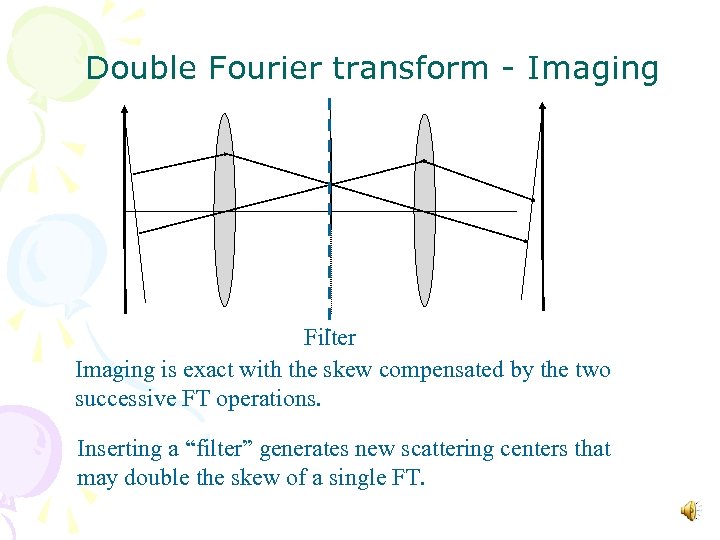 Double Fourier transform - Imaging

Filter

Imaging is exact with the skew compensated by the two successive FT operations.

Inserting a “filter” generates new scattering centers that may double the skew of a single FT.